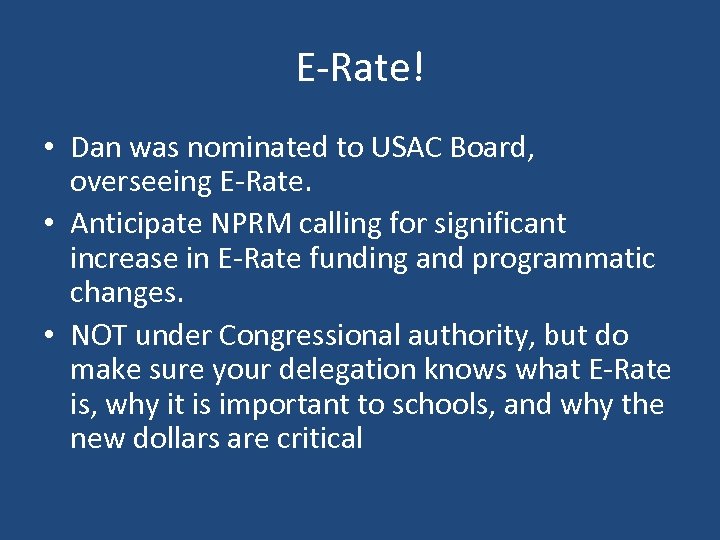 E-Rate!

• Dan was nominated to USAC Board, overseeing E-Rate.
• Anticipate NPRM calling for significant increase in E-Rate funding and programmatic changes.
• NOT under Congressional authority, but do make sure your delegation knows what E-Rate is, why it is important to schools, and why the new dollars are critical